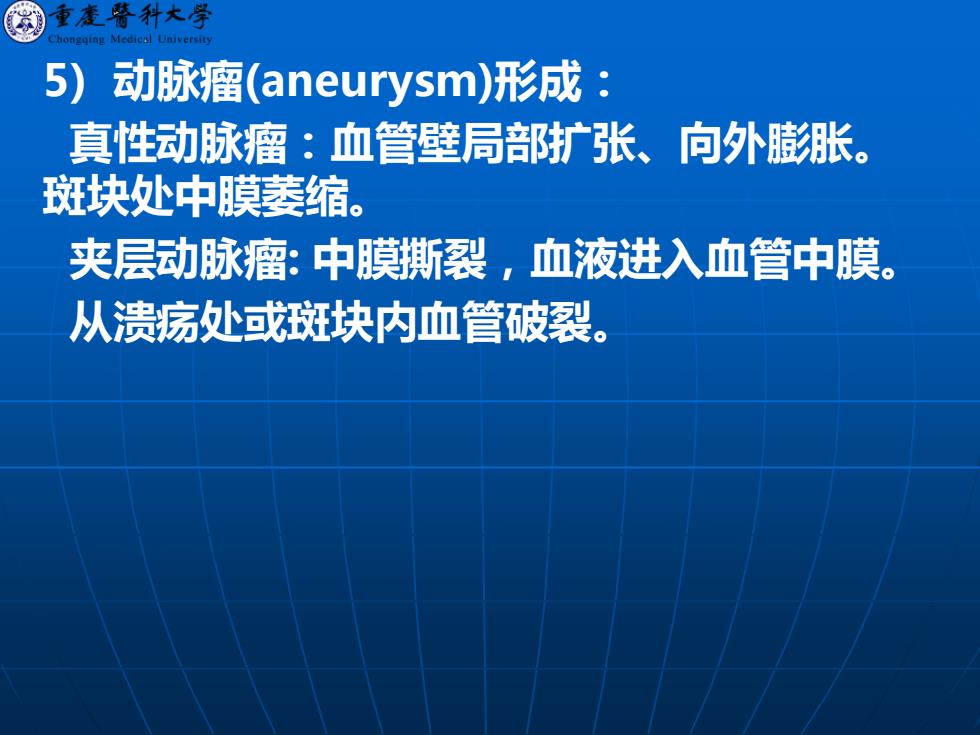 重慶醫科大學
Chongqing Medical University

5）动脉瘤(aneurysm)形成：

真性动脉瘤：血管壁局部扩张、向外膨胀。斑块处中膜萎缩。

夹层动脉瘤: 中膜撕裂，血液进入血管中膜。

从溃疡处或斑块内血管破裂。